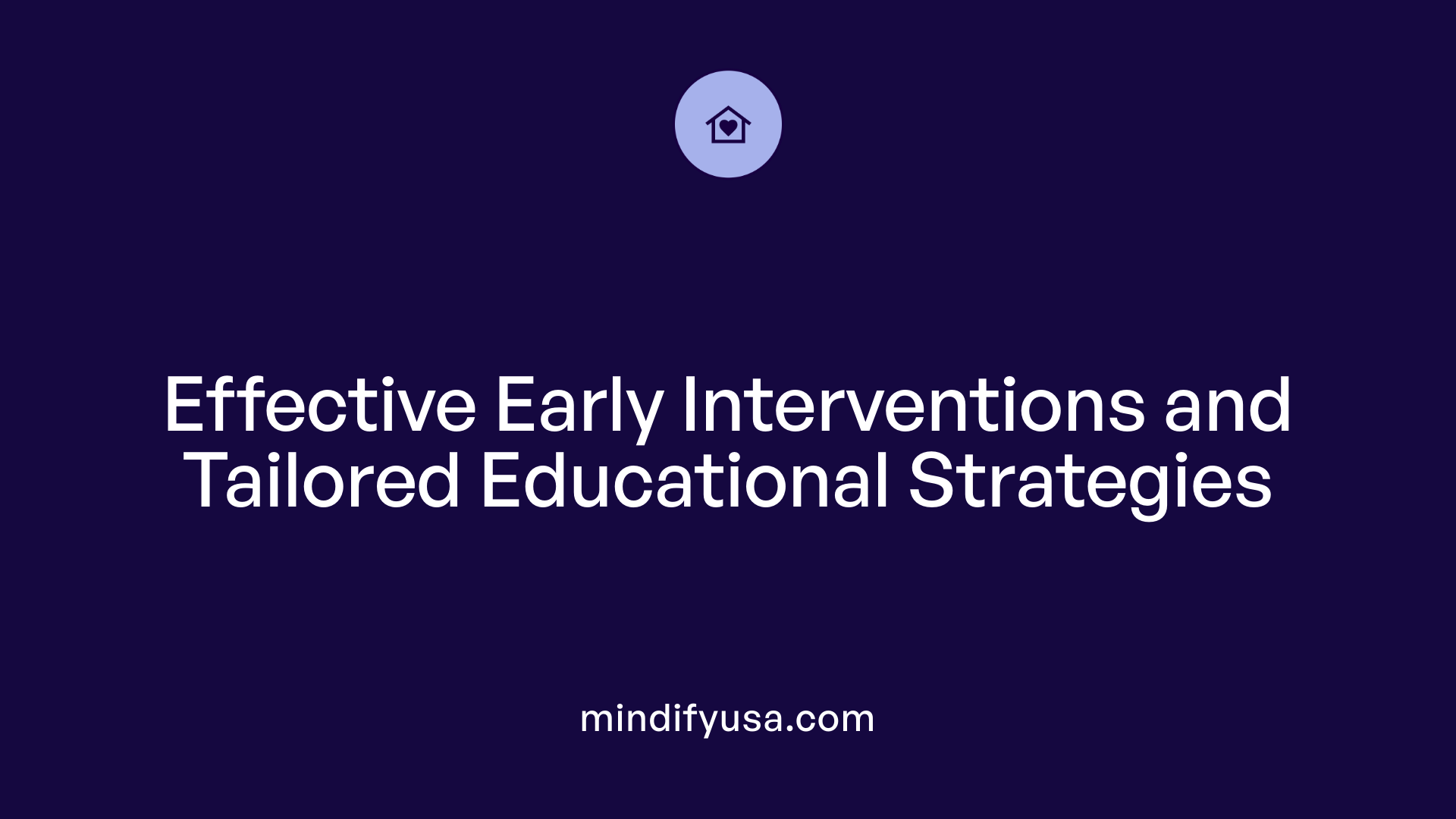 Effective Early Interventions and Tailored Educational Strategies

mindifyusa.com